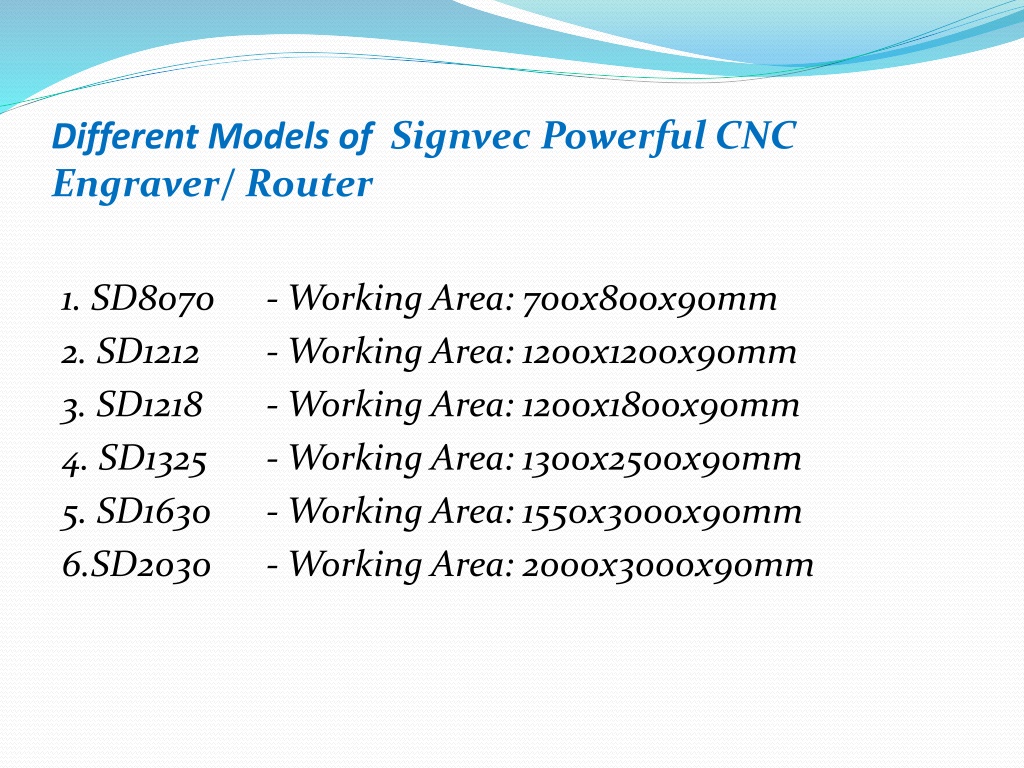 Different Models of Signvec Powerful CNC Engraver/ Router

1. SD8070 - Working Area: 700x800x90mm
2. SD1212 - Working Area: 1200x1200x90mm
3. SD1218 - Working Area: 1200x1800x90mm
4. SD1325 - Working Area: 1300x2500x90mm
5. SD1630 - Working Area: 1550x3000x90mm
6.SD2030 - Working Area: 2000x3000x90mm